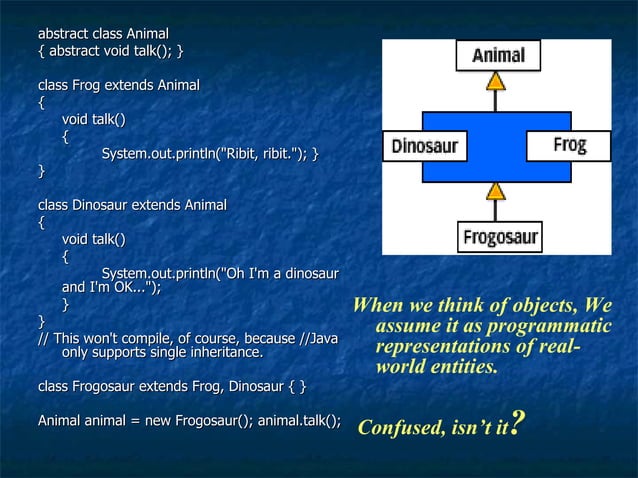 abstract class Animal
{ abstract void talk(); }

class Frog extends Animal
{
void talk()
{
System.out.println("Ribit, ribit."); }
}

class Dinosaur extends Animal
{
void talk()
{
System.out.println("Oh I'm a dinosaur and I'm OK...");
}
}
// This won't compile, of course, because //Java only supports single inheritance.

class Frogosaur extends Frog, Dinosaur { }

Animal animal = new Frogosaur(); animal.talk();

Animal

Dinosaur

Frog

Frogosaur

When we think of objects, We assume it as programmatic representations of real-world entities.

Confused, isn't it?